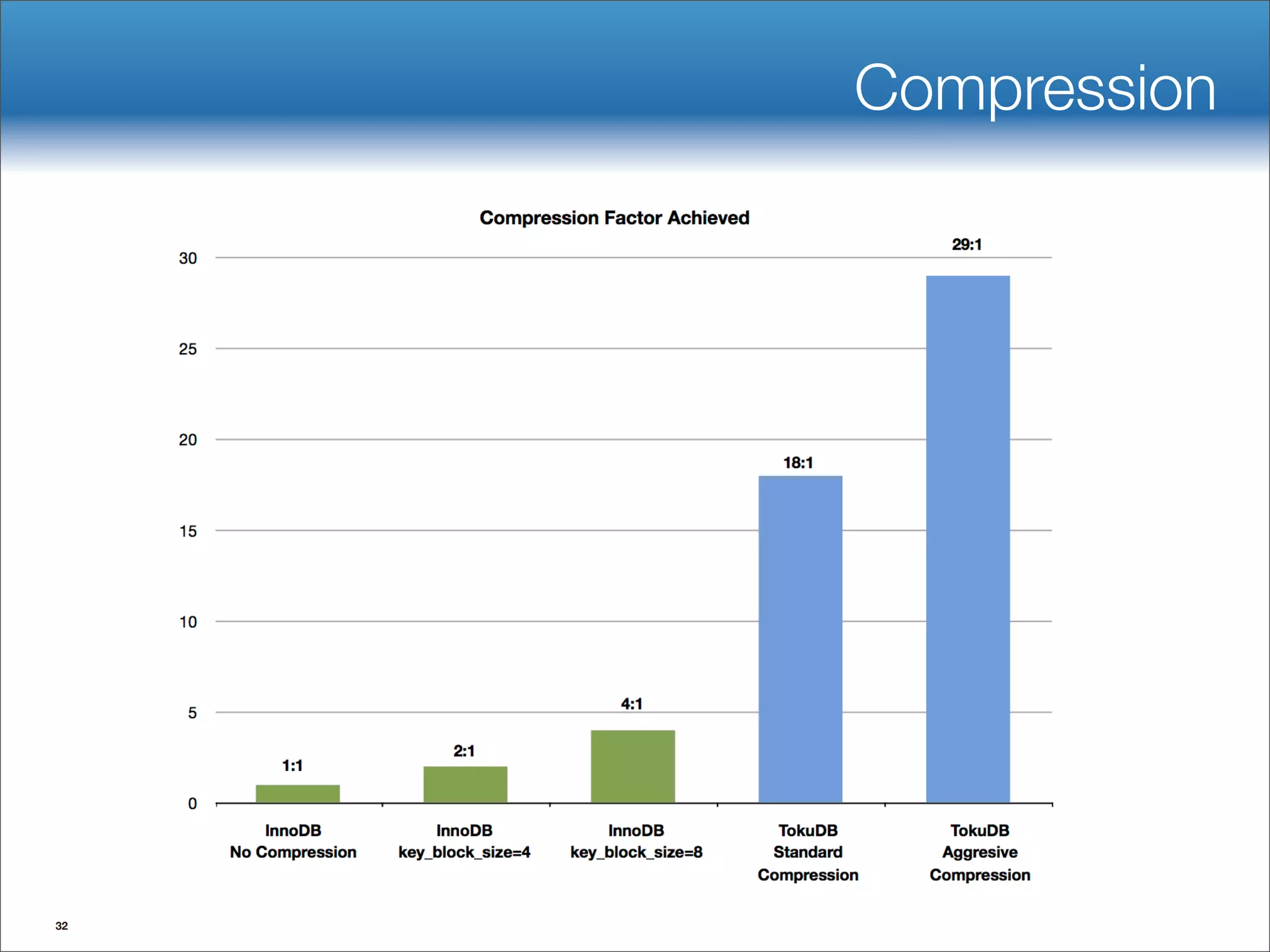 Compression

Compression Factor Achieved

30
25
20
15
10
5
0

1:1
2:1
4:1
18:1
29:1

InnoDB
No Compression

InnoDB
key_block_size=4

InnoDB
key_block_size=8

TokuDB
Standard
Compression

TokuDB
Aggresive
Compression

32